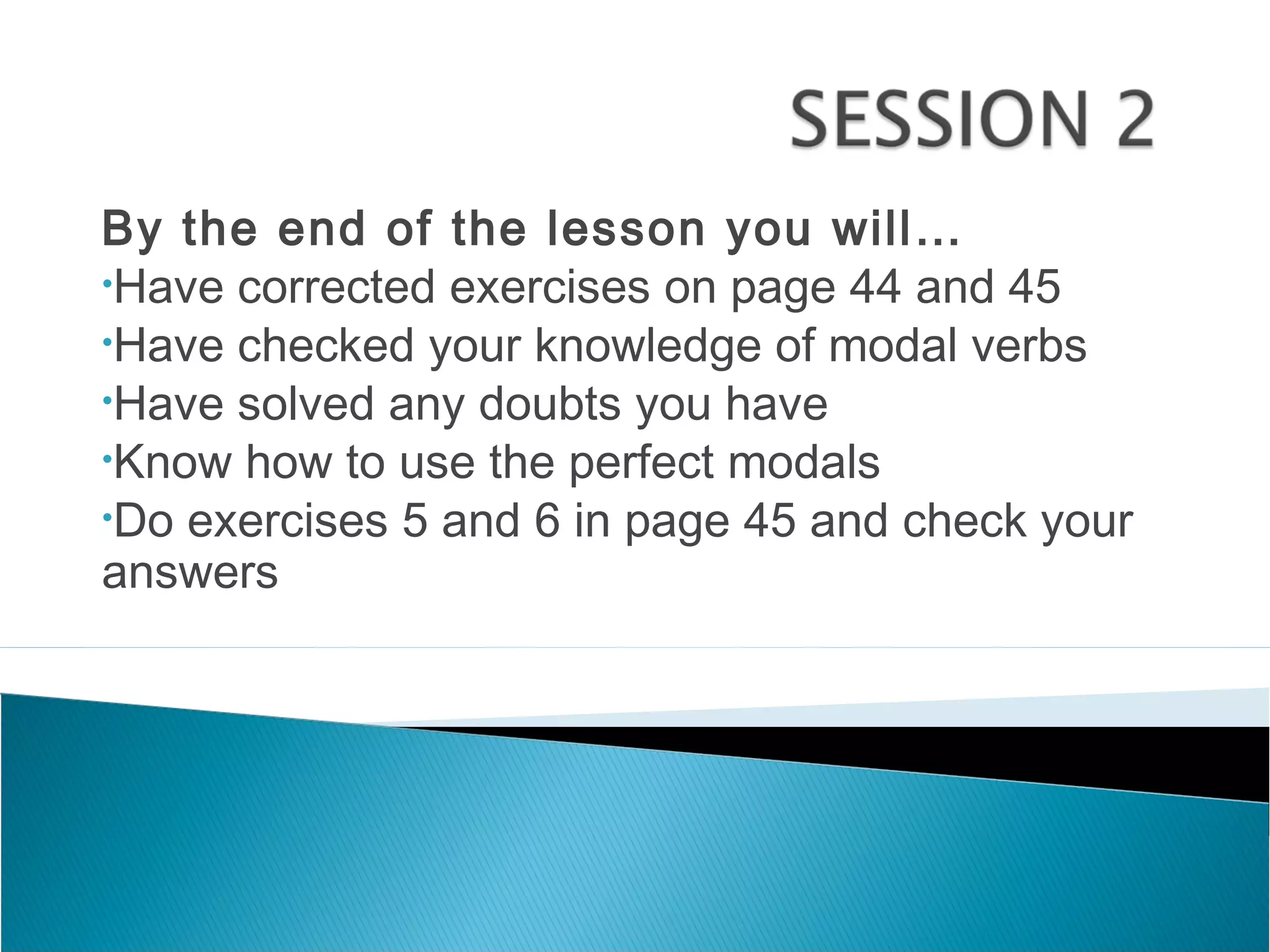 SESSION 2

By the end of the lesson you will…
•Have corrected exercises on page 44 and 45
•Have checked your knowledge of modal verbs
•Have solved any doubts you have
•Know how to use the perfect modals
•Do exercises 5 and 6 in page 45 and check your answers